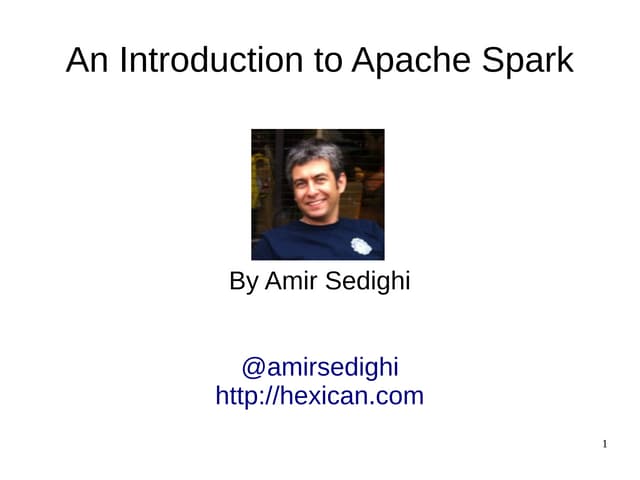 An Introduction to Apache Spark

By Amir Sedighi

@amirsedighi
http://hexican.com

1